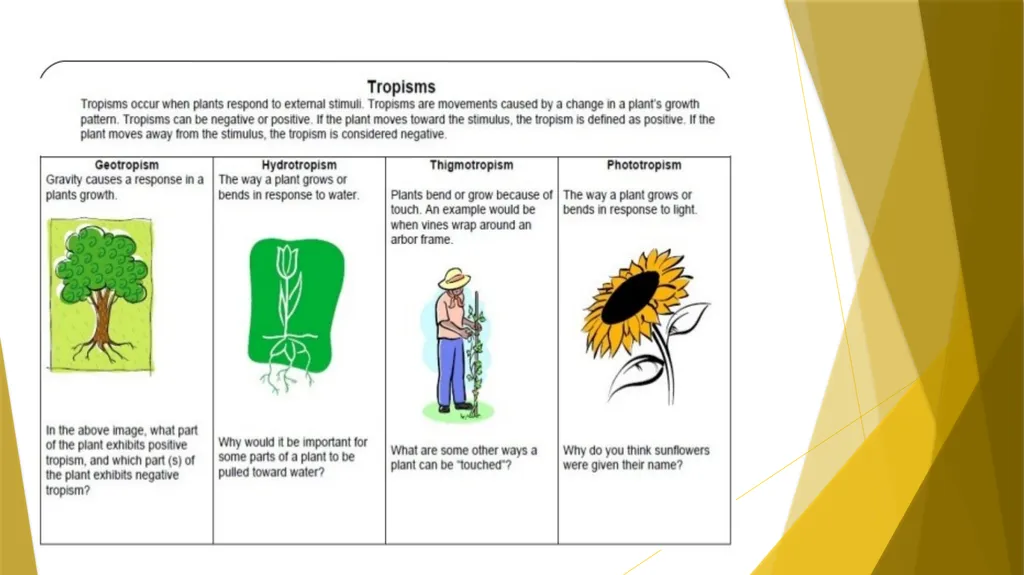 Tropisms

Tropisms occur when plants respond to external stimuli. Tropisms are movements caused by a change in a plant's growth pattern. Tropisms can be negative or positive. If the plant moves toward the stimulus, the tropism is defined as positive. If the plant moves away from the stimulus, the tropism is considered negative.

| Geotropism | Hydrotropism | Thigmotropism | Phototropism |
|---|---|---|---|
| Gravity causes a response in a plants growth. | The way a plant grows or bends in response to water. | Plants bend or grow because of touch. An example would be when vines wrap around an arbor frame. | The way a plant grows or bends in response to light. |
| In the above image, what part of the plant exhibits positive tropism, and which part (s) of the plant exhibits negative tropism? | Why would it be important for some parts of a plant to be pulled toward water? | What are some other ways a plant can be "touched"? | Why do you think sunflowers were given their name? |